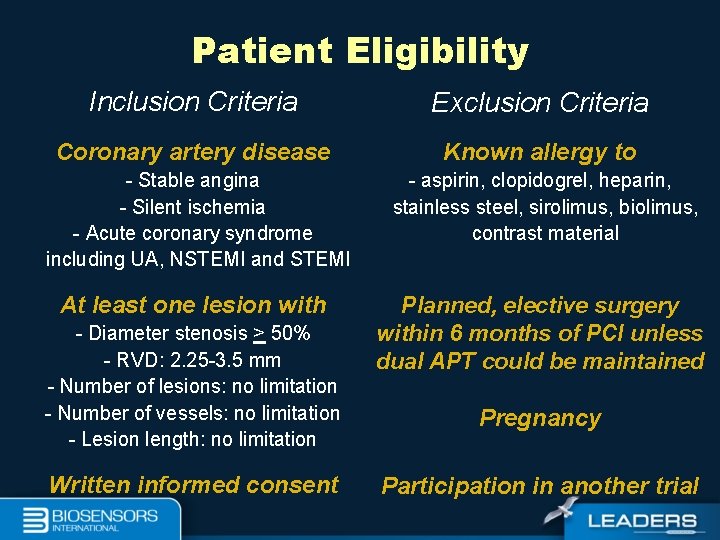 Patient Eligibility

Inclusion Criteria

Coronary artery disease
- Stable angina
- Silent ischemia
- Acute coronary syndrome including UA, NSTEMI and STEMI

At least one lesion with
- Diameter stenosis $\geq$ 50%
- RVD: 2.25-3.5 mm
- Number of lesions: no limitation
- Number of vessels: no limitation
- Lesion length: no limitation

Written informed consent

Exclusion Criteria

Known allergy to
- aspirin, clopidogrel, heparin, stainless steel, sirolimus, biolimus, contrast material

Planned, elective surgery within 6 months of PCI unless dual APT could be maintained

Pregnancy

Participation in another trial

BIOSENSORS INTERNATIONAL

LEADERS